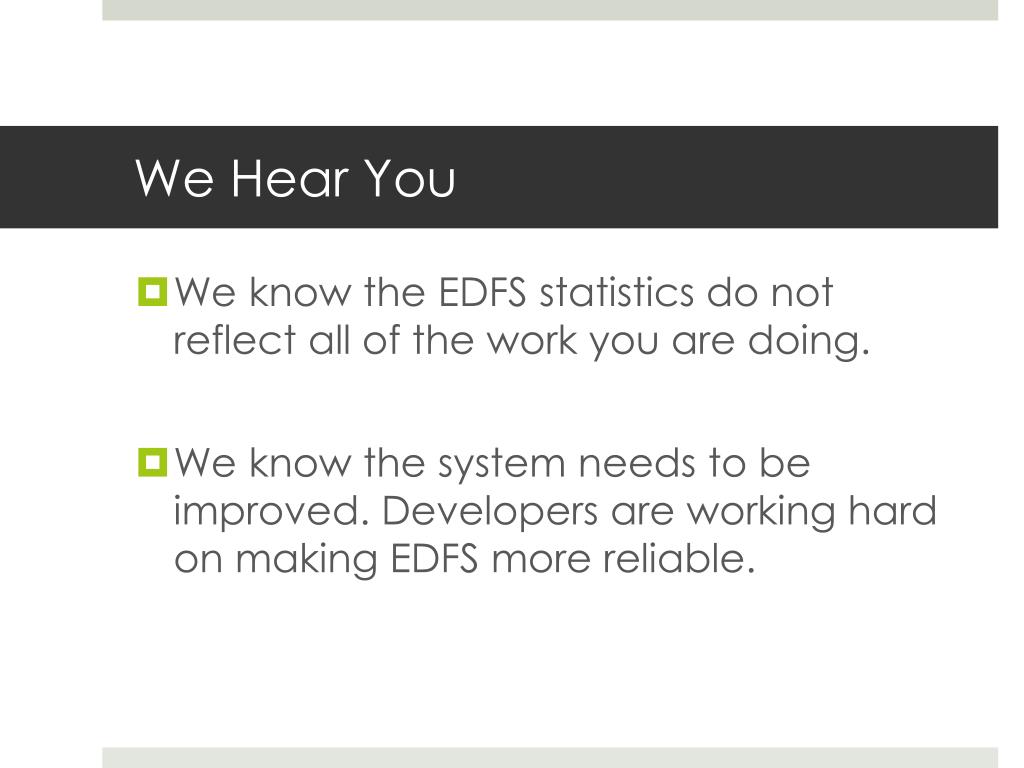 We Hear You

We know the EDFS statistics do not reflect all of the work you are doing.

We know the system needs to be improved. Developers are working hard on making EDFS more reliable.